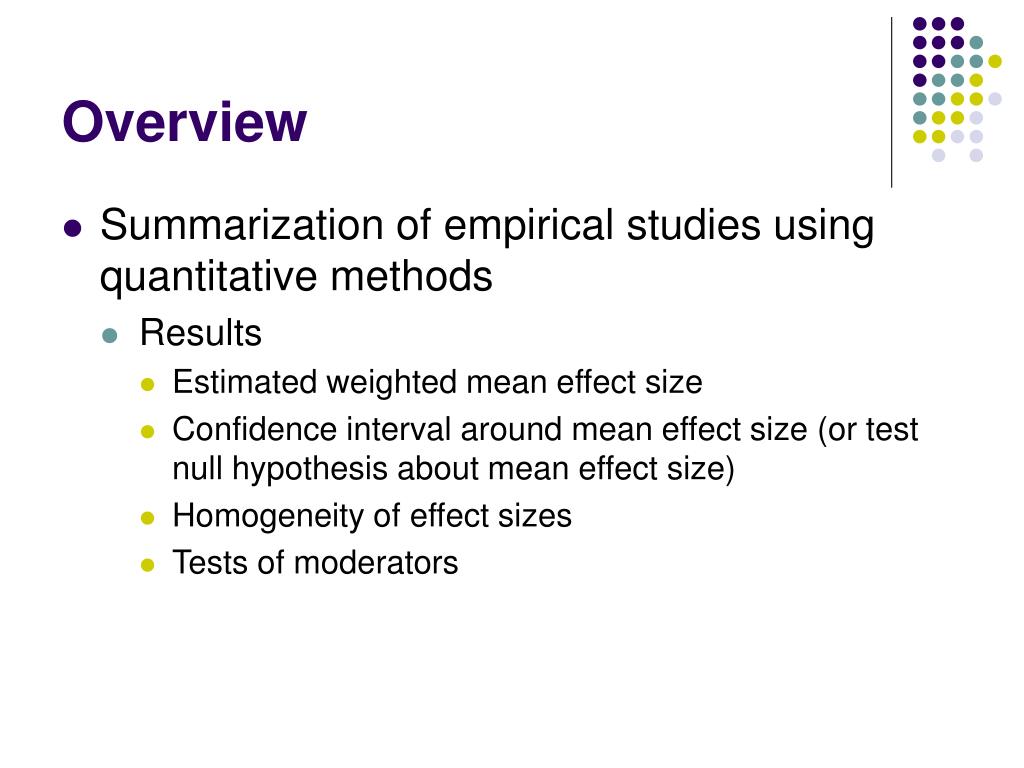 Overview

Summarization of empirical studies using quantitative methods

Results

Estimated weighted mean effect size

Confidence interval around mean effect size (or test null hypothesis about mean effect size)

Homogeneity of effect sizes

Tests of moderators